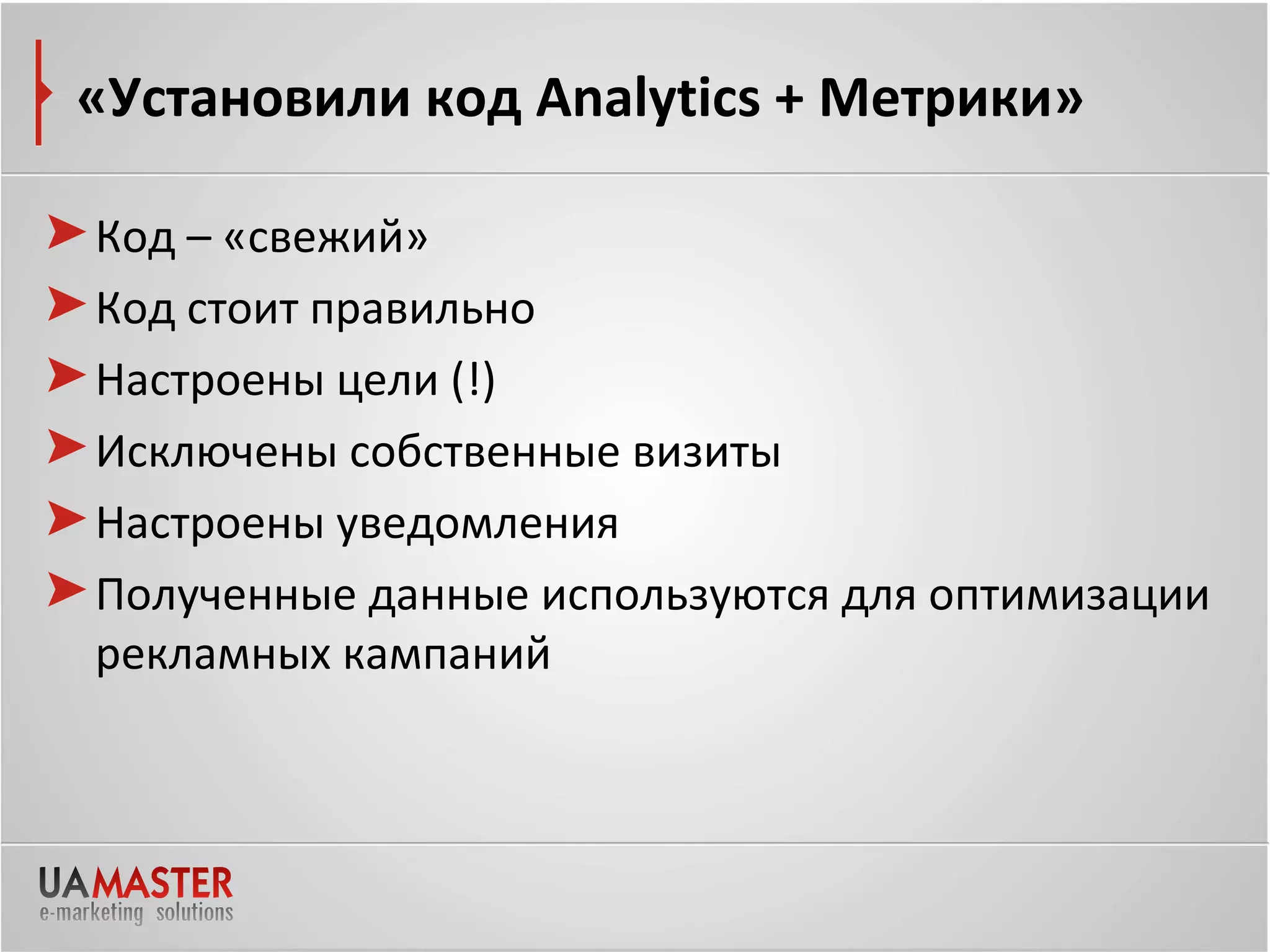 «Установили код Analytics + Метрики»

Код – «свежий»

Код стоит правильно

Настроены цели (!)

Исключены собственные визиты

Настроены уведомления

Полученные данные используются для оптимизации рекламных кампаний

UAMASTER
e-marketing solutions